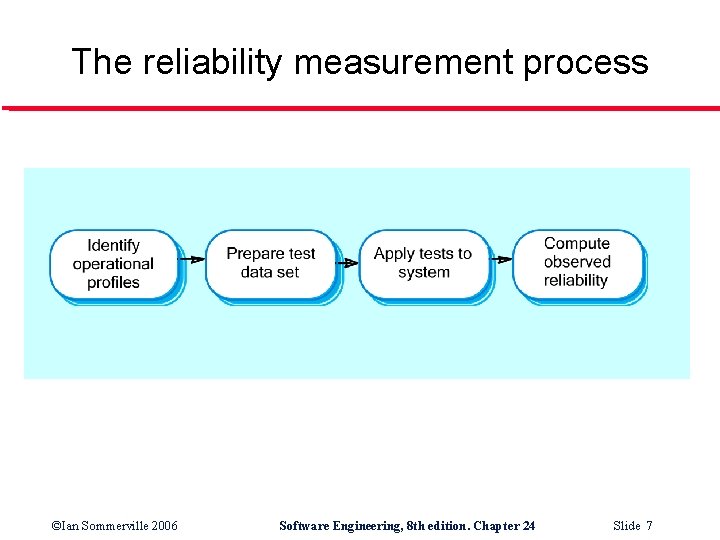 The reliability measurement process

Identify operational profiles

Prepare test data set

Apply tests to system

Compute observed reliability

©Ian Sommerville 2006

Software Engineering, 8th edition. Chapter 24

Slide 7